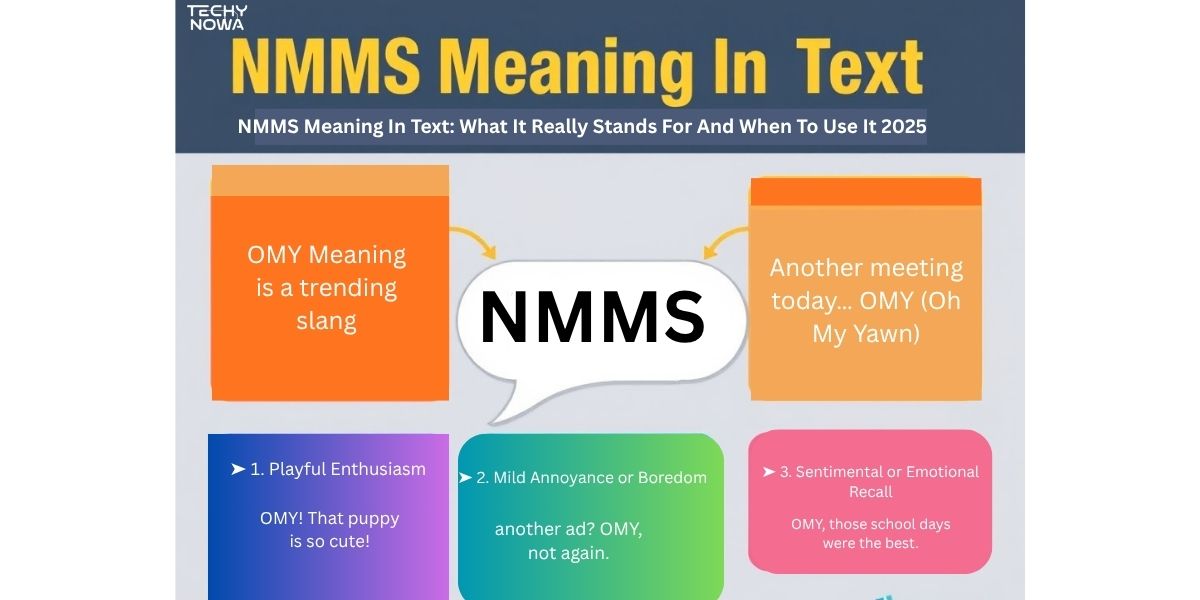 TECHY NOWA

NMMS Meaning In Text

NMMS Meaning In Text: What It Really Stands For And When To Use It 2025

OMY Meaning is a trending slang

NMMS

Another meeting today... OMY (Oh My Yawn)

➤ 1. Playful Enthusiasm

OMY! That puppy is so cute!

➤ 2. Mild Annoyance or Boredom

another ad? OMY, not again.

➤ 3. Sentimental or Emotional Recall

OMY, those school days were the best.